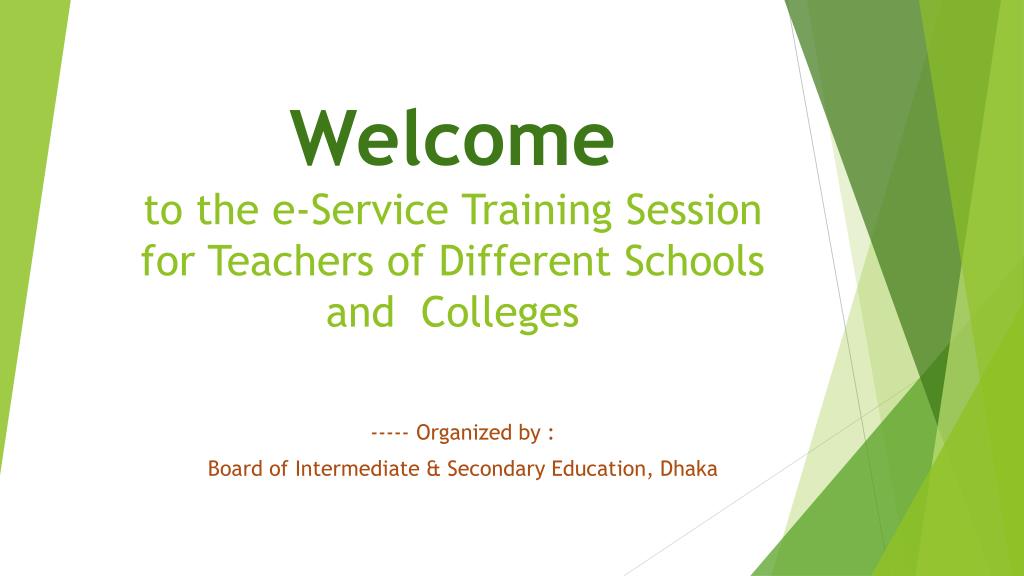 Welcome
to the e-Service Training Session for Teachers of Different Schools and Colleges

----- Organized by :
Board of Intermediate & Secondary Education, Dhaka